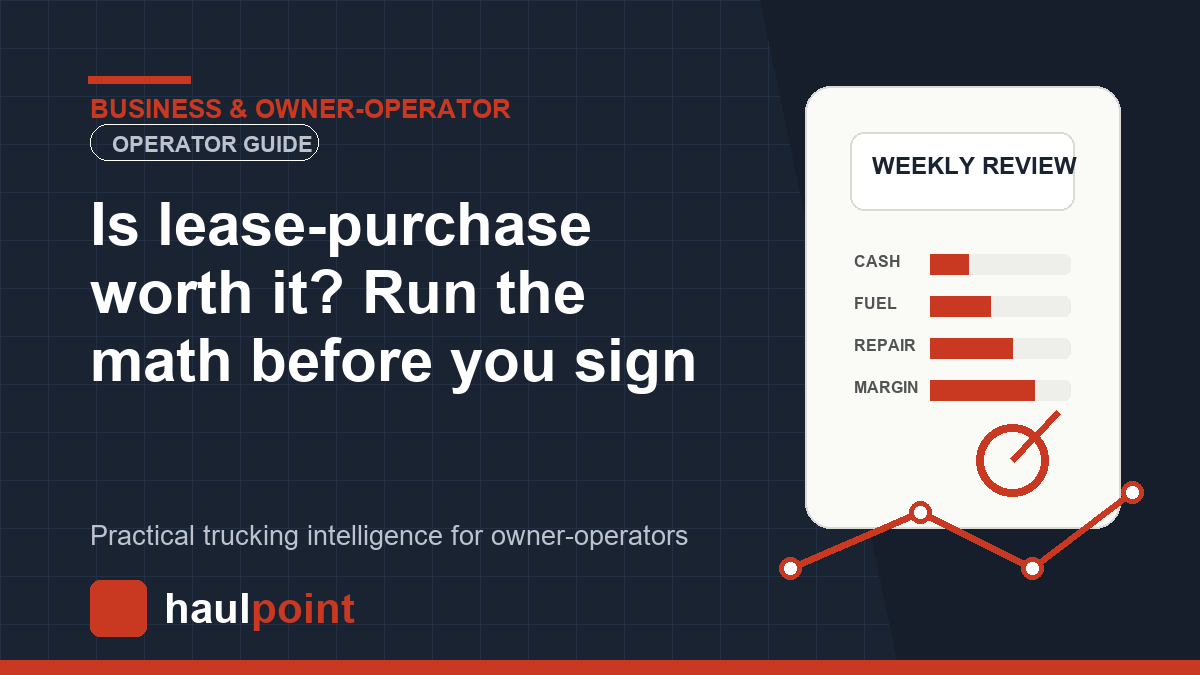 BUSINESS & OWNER-OPERATOR

OPERATOR GUIDE

Is lease-purchase worth it? Run the math before you sign

Practical trucking intelligence for owner-operators

haulpoint

WEEKLY REVIEW

CASH

FUEL

REPAIR

MARGIN